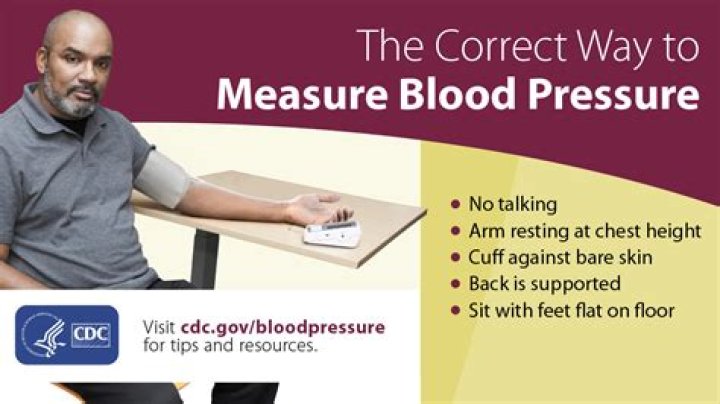 The Correct Way to
Measure Blood Pressure

• No talking
• Arm resting at chest height
• Cuff against bare skin
• Back is supported
• Sit with feet flat on floor

CDC

Visit cdc.gov/bloodpressure for tips and resources.